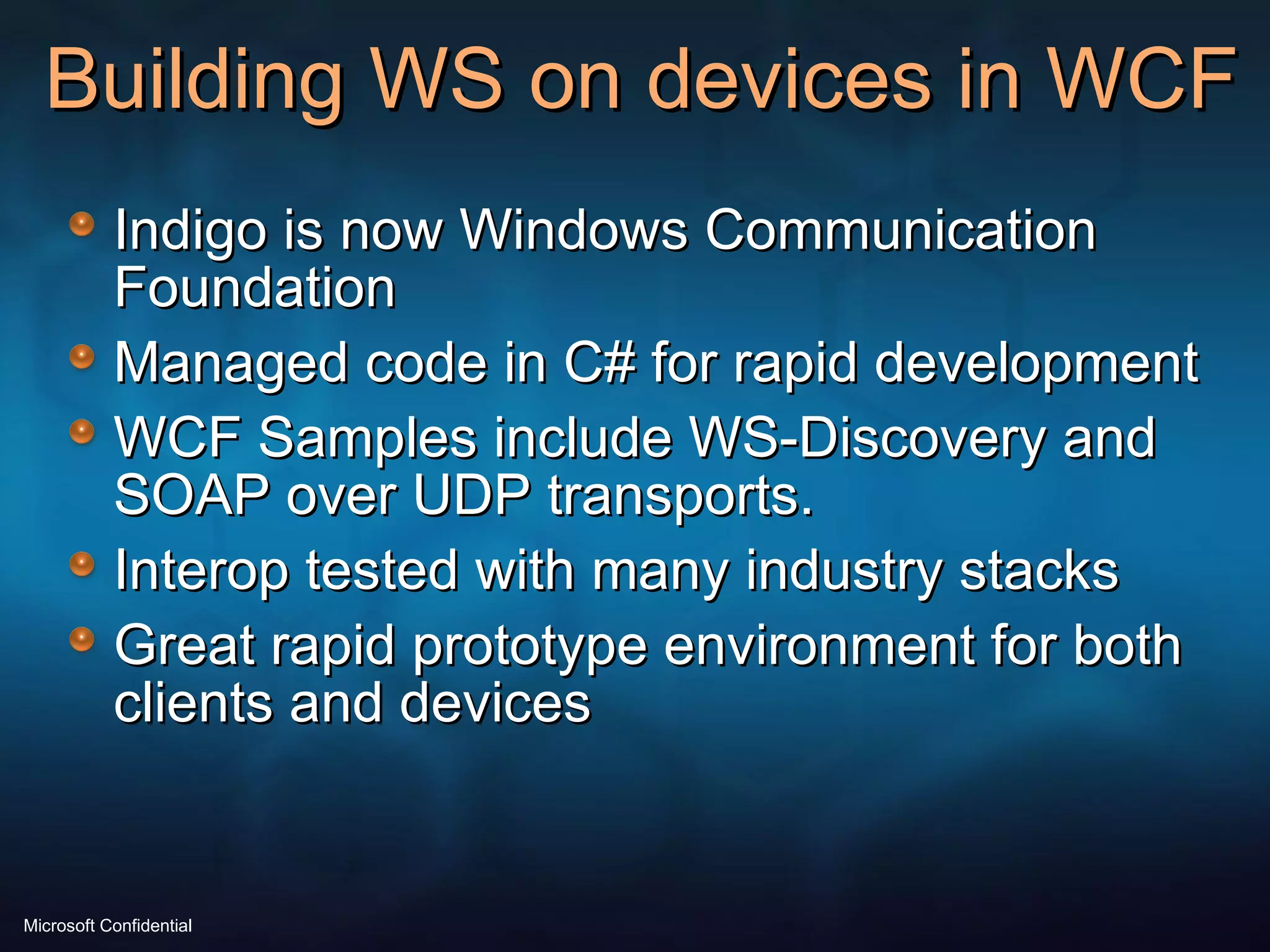 Building WS on devices in WCF

Indigo is now Windows Communication Foundation

Managed code in C# for rapid development

WCF Samples include WS-Discovery and SOAP over UDP transports.

Interop tested with many industry stacks

Great rapid prototype environment for both clients and devices

Microsoft Confidential